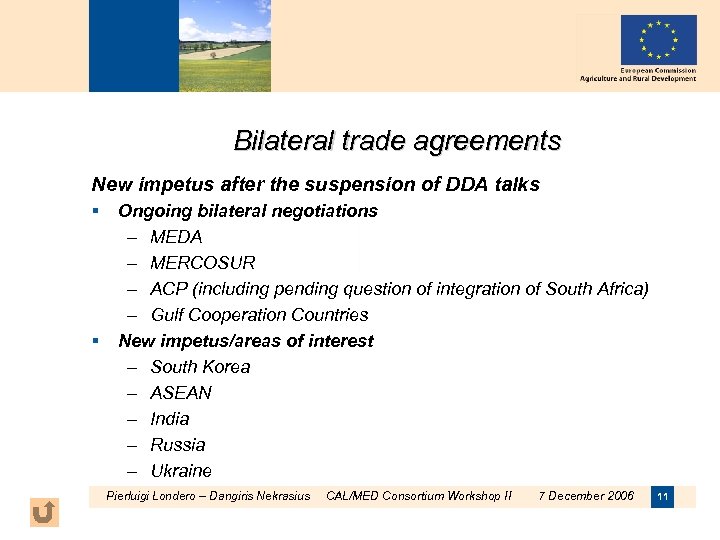 European Commission
Agriculture and Rural Development

Bilateral trade agreements

New impetus after the suspension of DDA talks

▪ Ongoing bilateral negotiations
– MEDA
– MERCOSUR
– ACP (including pending question of integration of South Africa)
– Gulf Cooperation Countries

▪ New impetus/areas of interest
– South Korea
– ASEAN
– India
– Russia
– Ukraine

Pierluigi Londero – Dangiris Nekrasius CAL/MED Consortium Workshop II 7 December 2006 11